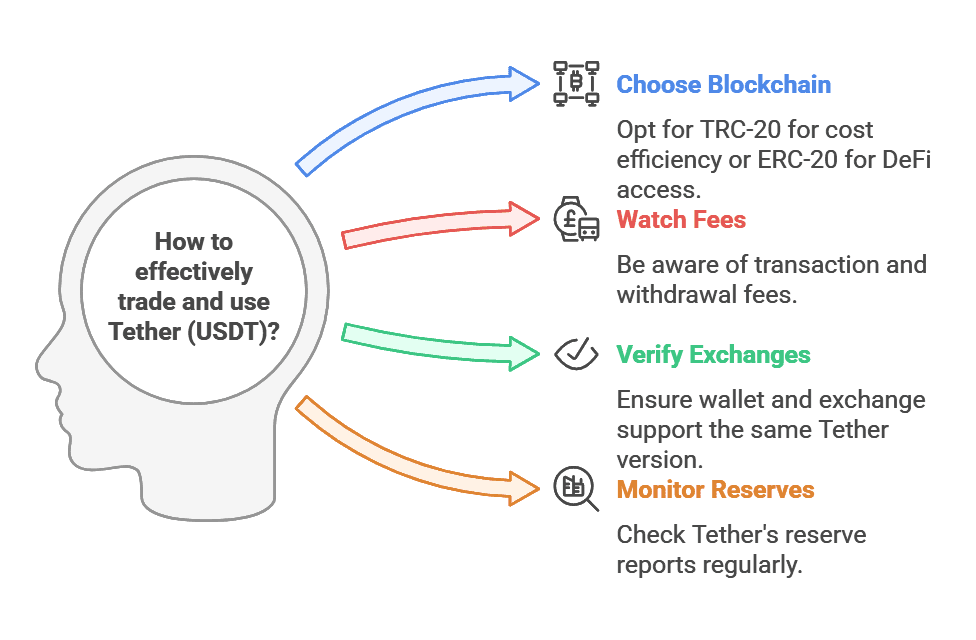 How to effectively trade and use Tether (USDT)?

Choose Blockchain

Opt for TRC-20 for cost efficiency or ERC-20 for DeFi access.

Watch Fees

Be aware of transaction and withdrawal fees.

Verify Exchanges

Ensure wallet and exchange support the same Tether version.

Monitor Reserves

Check Tether's reserve reports regularly.